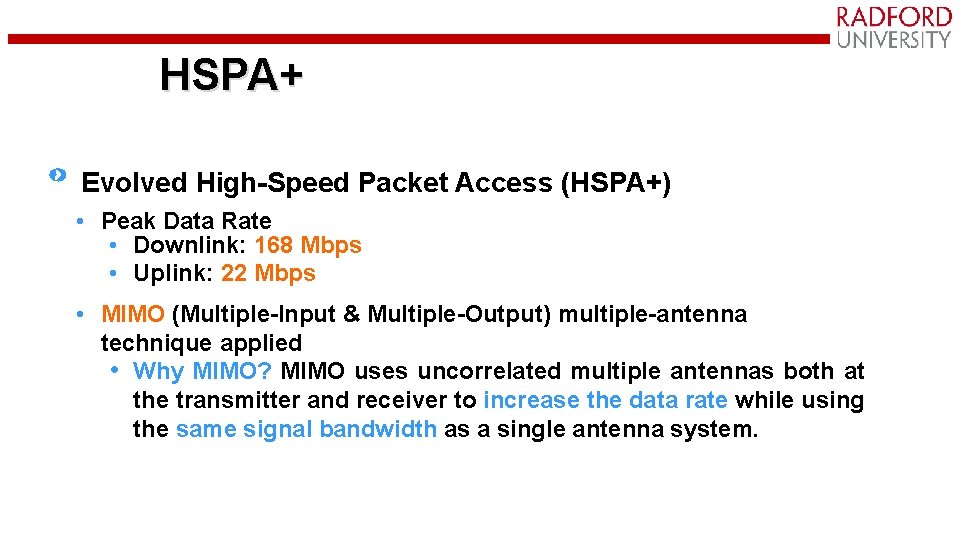 RADFORD
UNIVERSITY

HSPA+

Evolved High-Speed Packet Access (HSPA+)

• Peak Data Rate
• Downlink: 168 Mbps
• Uplink: 22 Mbps

• MIMO (Multiple-Input & Multiple-Output) multiple-antenna technique applied
• Why MIMO? MIMO uses uncorrelated multiple antennas both at the transmitter and receiver to increase the data rate while using the same signal bandwidth as a single antenna system.